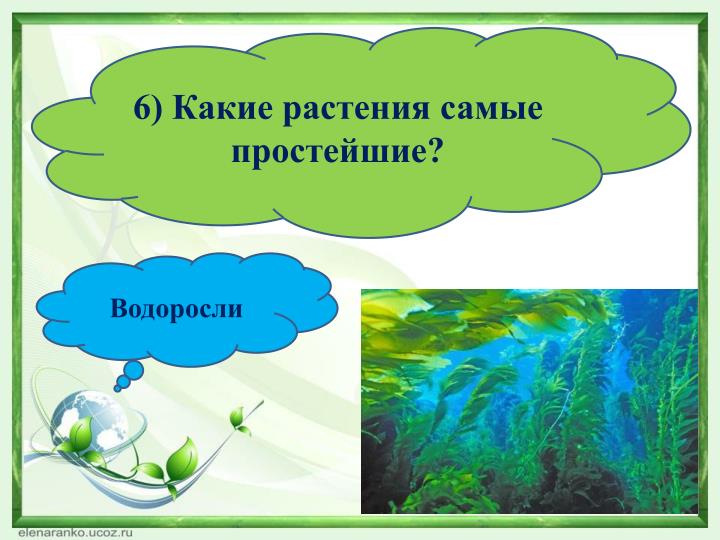 6) Какие растения самые простейшие?

Водоросли

elenaranko.ucoz.ru